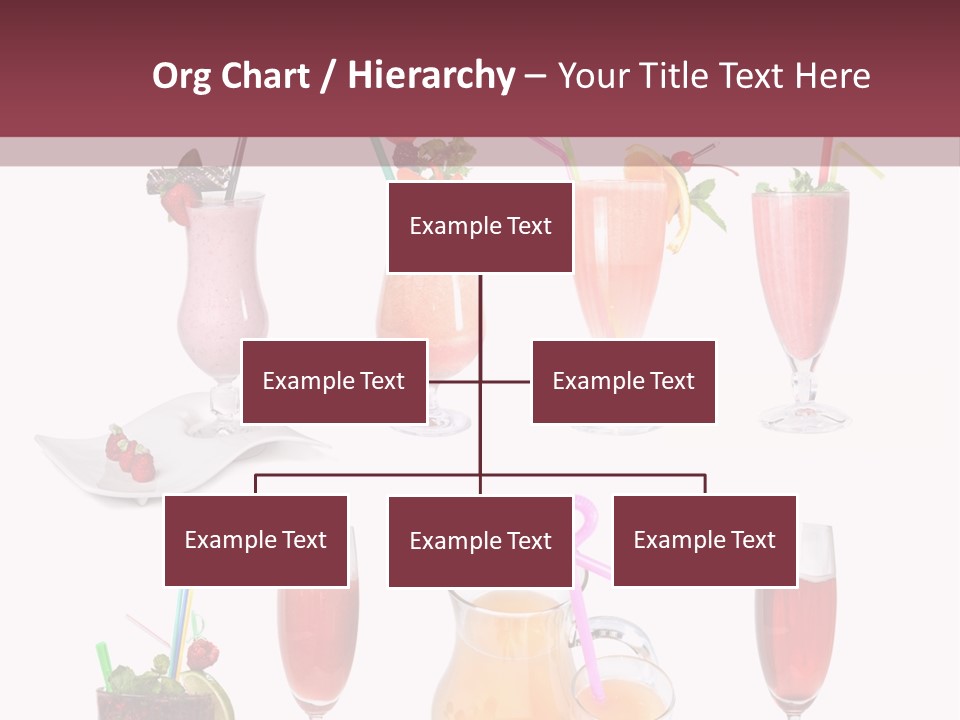 Org Chart / Hierarchy – Your Title Text Here

Example Text

Example Text

Example Text

Example Text

Example Text

Example Text